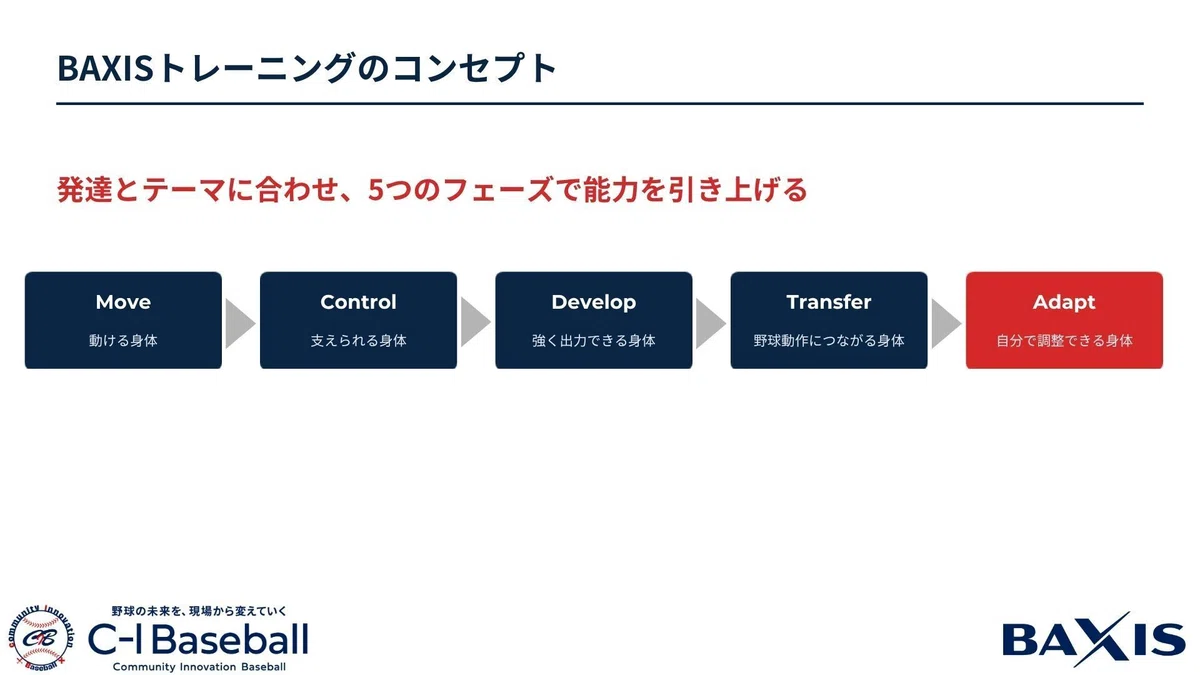 BAXISトレーニングのコンセプト

発達とテーマに合わせ、5つのフェーズで能力を引き上げる

Move
動ける身体

Control
支えられる身体

Develop
強く出力できる身体

Transfer
野球動作につながる身体

Adapt
自分で調整できる身体

野球の未来を、現場から変えていく
C-I Baseball
Community Innovation Baseball

BAXIS